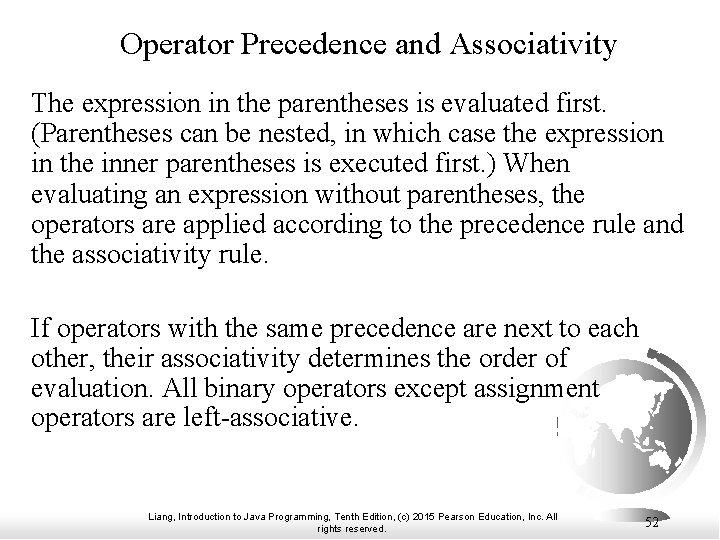 Operator Precedence and Associativity

The expression in the parentheses is evaluated first. (Parentheses can be nested, in which case the expression in the inner parentheses is executed first.) When evaluating an expression without parentheses, the operators are applied according to the precedence rule and the associativity rule.

If operators with the same precedence are next to each other, their associativity determines the order of evaluation. All binary operators except assignment operators are left-associative.

Liang, Introduction to Java Programming, Tenth Edition, (c) 2015 Pearson Education, Inc. All rights reserved.

52